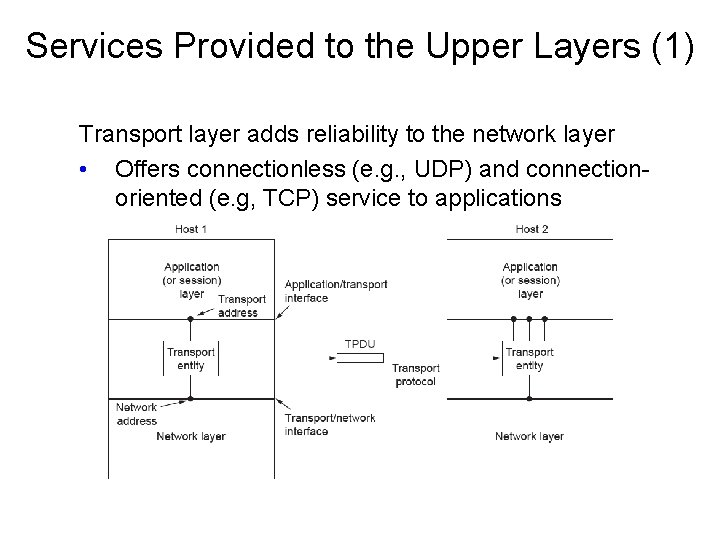 Services Provided to the Upper Layers (1)

Transport layer adds reliability to the network layer

• Offers connectionless (e.g., UDP) and connection-oriented (e.g, TCP) service to applications

Host 1

Application (or session) layer

Transport address

Application/transport interface

Transport entity

Network address

Network layer

Transport/network interface

TPDU

Transport protocol

Host 2

Application (or session) layer

Transport entity

Network layer